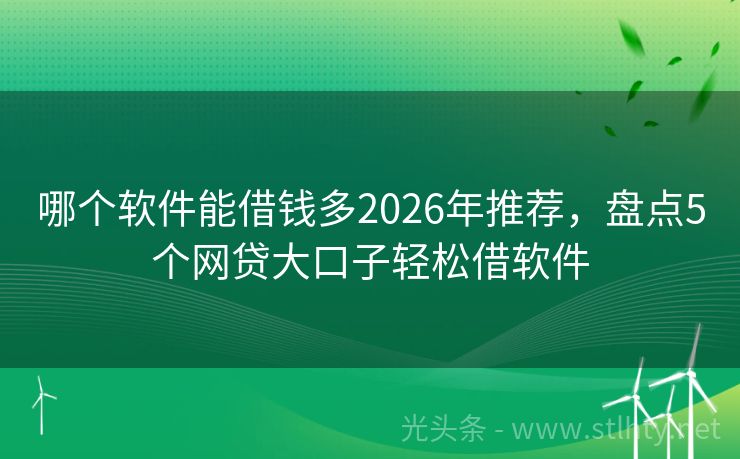 哪个软件能借钱多2026年推荐，盘点5个网贷大口子轻松借软件

光头条 - www.stlhty.net